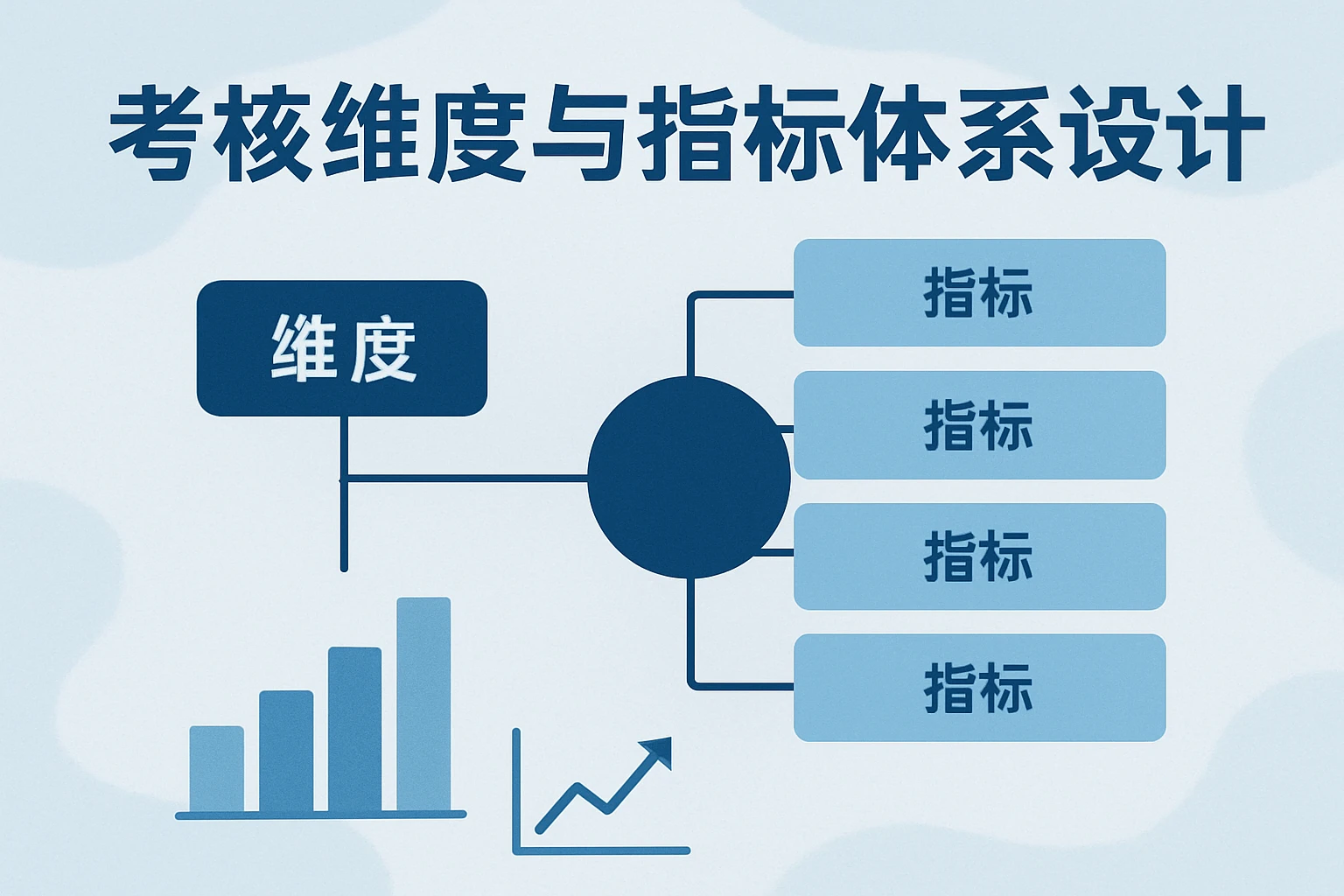 考核维度与指标体系设计

维度

指标

指标

指标

指标